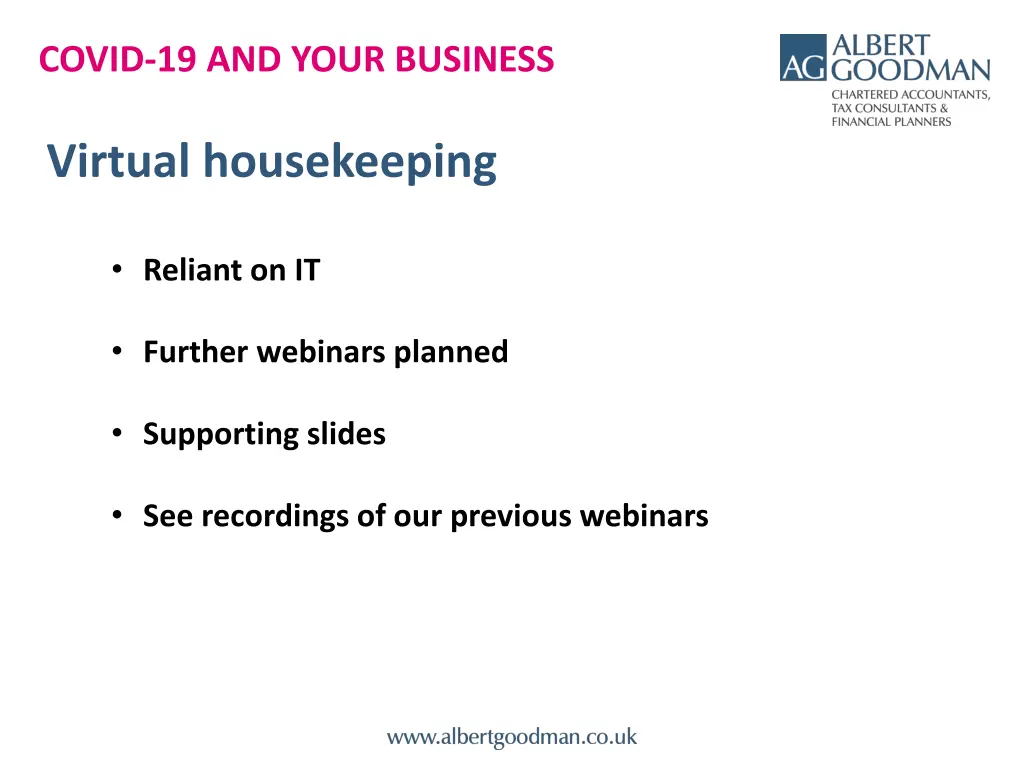 COVID-19 AND YOUR BUSINESS

AG ALBERT GOODMAN
CHARTERED ACCOUNTANTS, TAX CONSULTANTS & FINANCIAL PLANNERS

Virtual housekeeping

• Reliant on IT

• Further webinars planned

• Supporting slides

• See recordings of our previous webinars

www.albertgoodman.co.uk